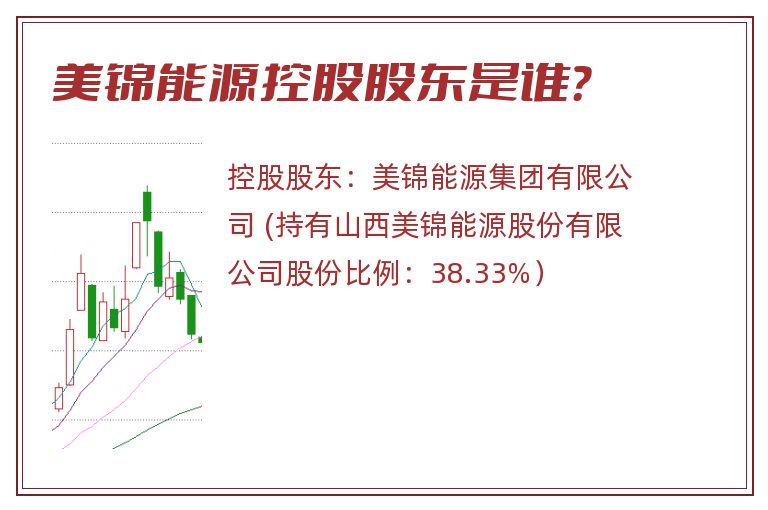 美锦能源控股股东是谁?

控股股东：美锦能源集团有限公司 (持有山西美锦能源股份有限公司股份比例：38.33%）